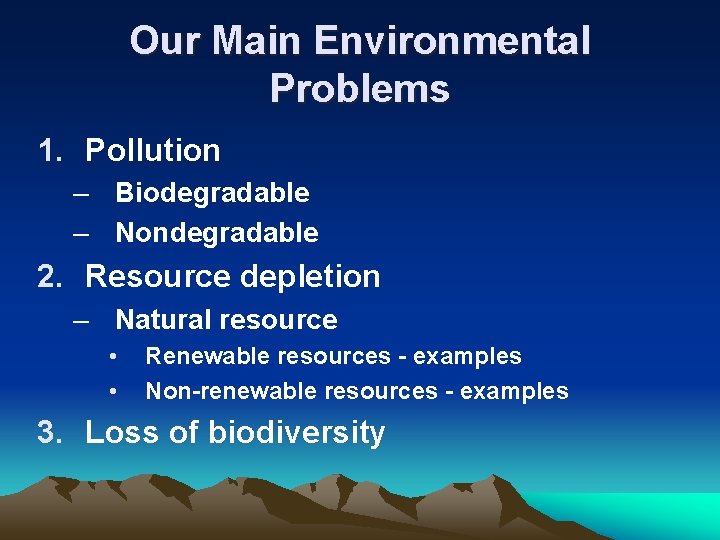 Our Main Environmental Problems

1. Pollution
– Biodegradable
– Nondegradable
2. Resource depletion
– Natural resource
• Renewable resources - examples
• Non-renewable resources - examples
3. Loss of biodiversity